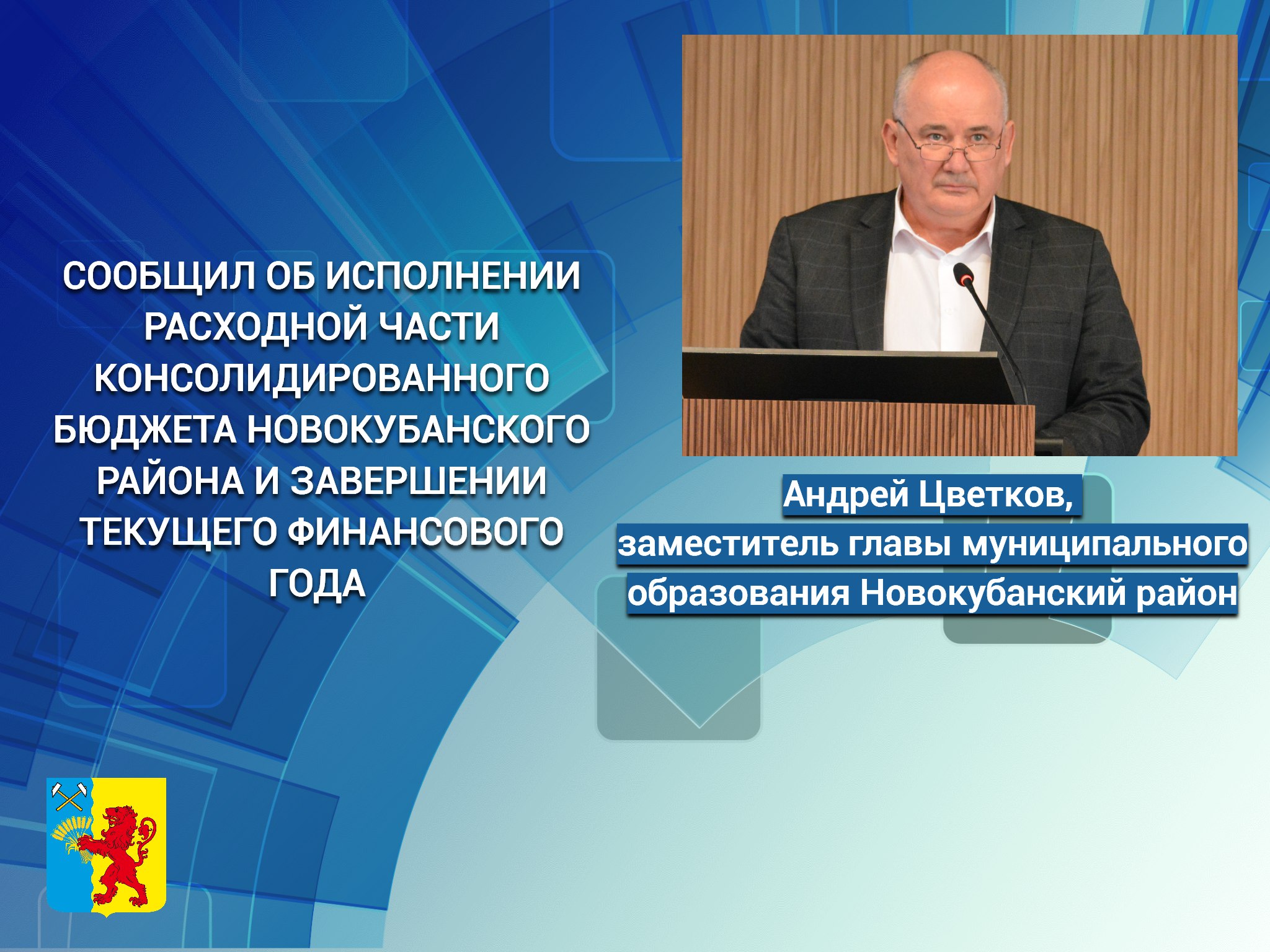 СООБЩИЛ ОБ ИСПОЛНЕНИИ РАСХОДНОЙ ЧАСТИ КОНСОЛИДИРОВАННОГО БЮДЖЕТА НОВОКУБАНСКОГО РАЙОНА И ЗАВЕРШЕНИИ ТЕКУЩЕГО ФИНАНСОВОГО ГОДА

Андрей Цветков,
заместитель главы муниципального образования Новокубанский район